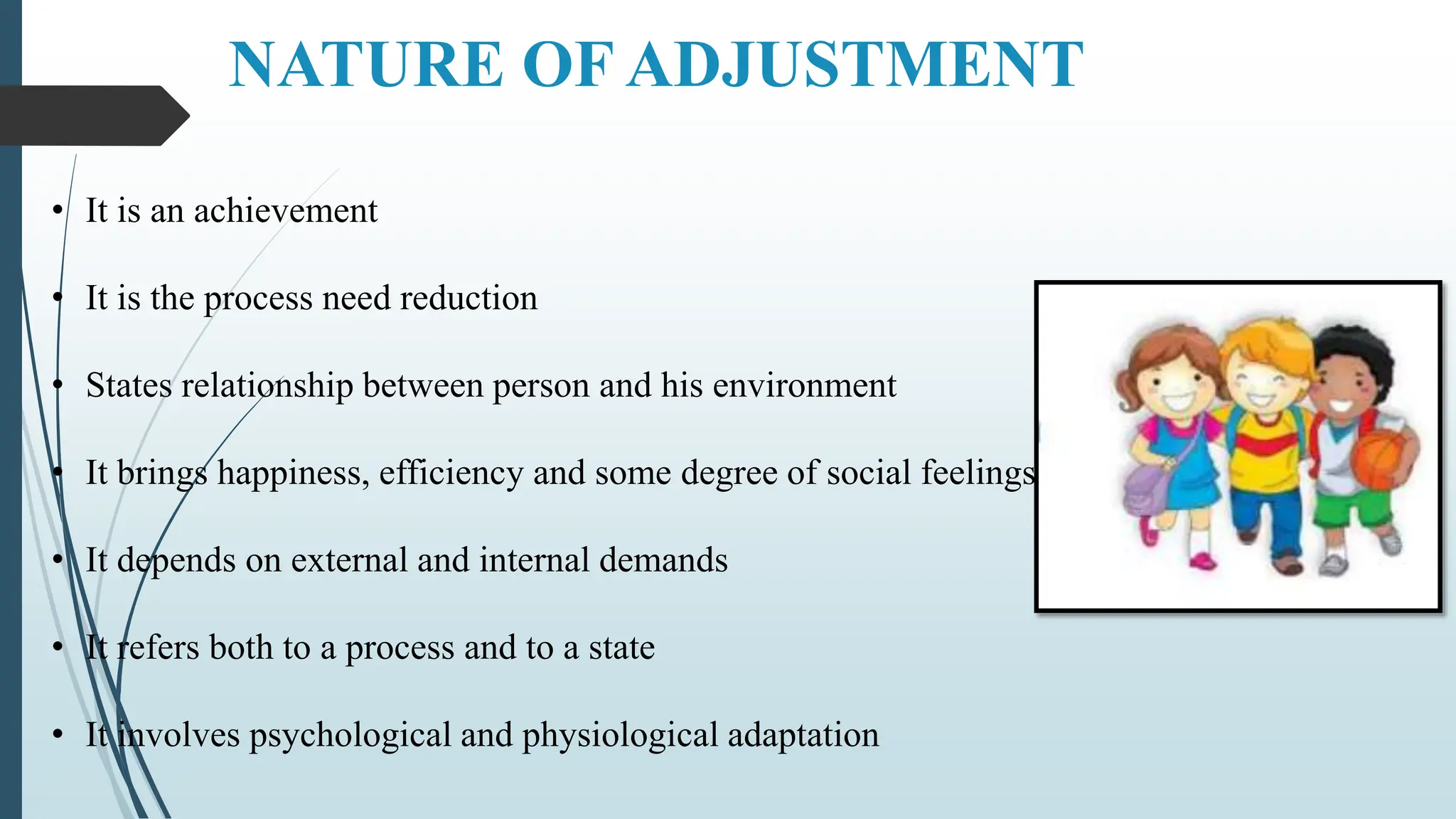 NATURE OF ADJUSTMENT

• It is an achievement

• It is the process need reduction

• States relationship between person and his environment

• It brings happiness, efficiency and some degree of social feelings

• It depends on external and internal demands

• It refers both to a process and to a state

• It involves psychological and physiological adaptation